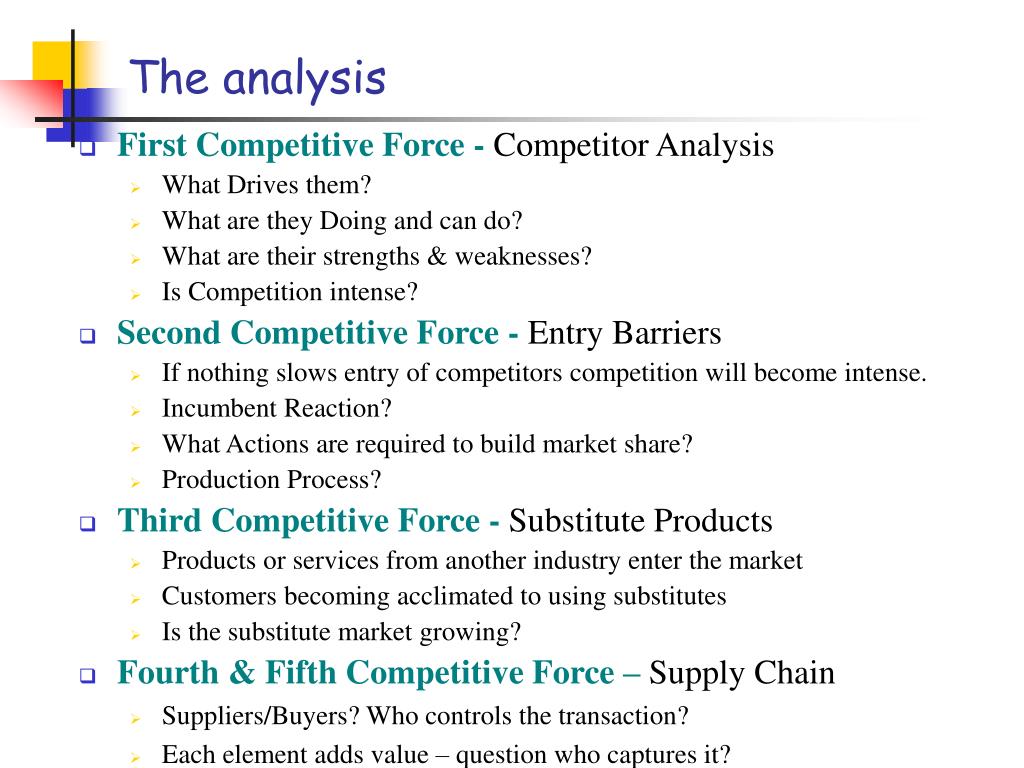 The analysis

First Competitive Force - Competitor Analysis
What Drives them?
What are they Doing and can do?
What are their strengths & weaknesses?
Is Competition intense?

Second Competitive Force - Entry Barriers
If nothing slows entry of competitors competition will become intense.
Incumbent Reaction?
What Actions are required to build market share?
Production Process?

Third Competitive Force - Substitute Products
Products or services from another industry enter the market
Customers becoming acclimated to using substitutes
Is the substitute market growing?

Fourth & Fifth Competitive Force – Supply Chain
Suppliers/Buyers? Who controls the transaction?
Each element adds value – question who captures it?